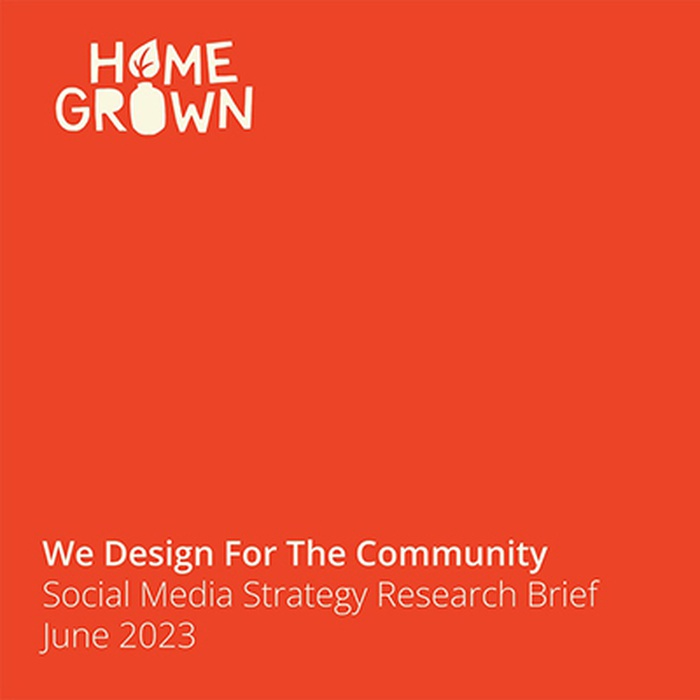 HOME
GROWN

We Design For The Community
Social Media Strategy Research Brief
June 2023